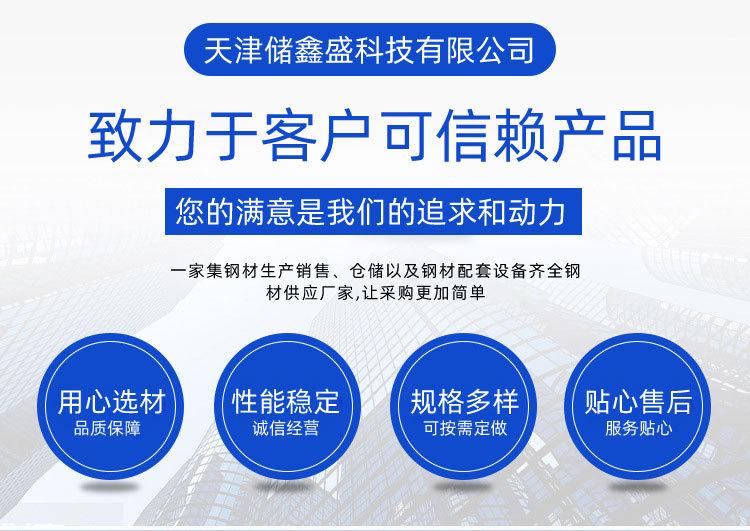 天津储鑫盛科技有限公司

致力于客户可信赖产品

您的满意是我们的追求和动力

一家集钢材生产销售、仓储以及钢材配套设备齐全钢材供应厂家,让采购更加简单

用心选材
品质保障

性能稳定
诚信经营

规格多样
可按需定做

贴心售后
服务贴心